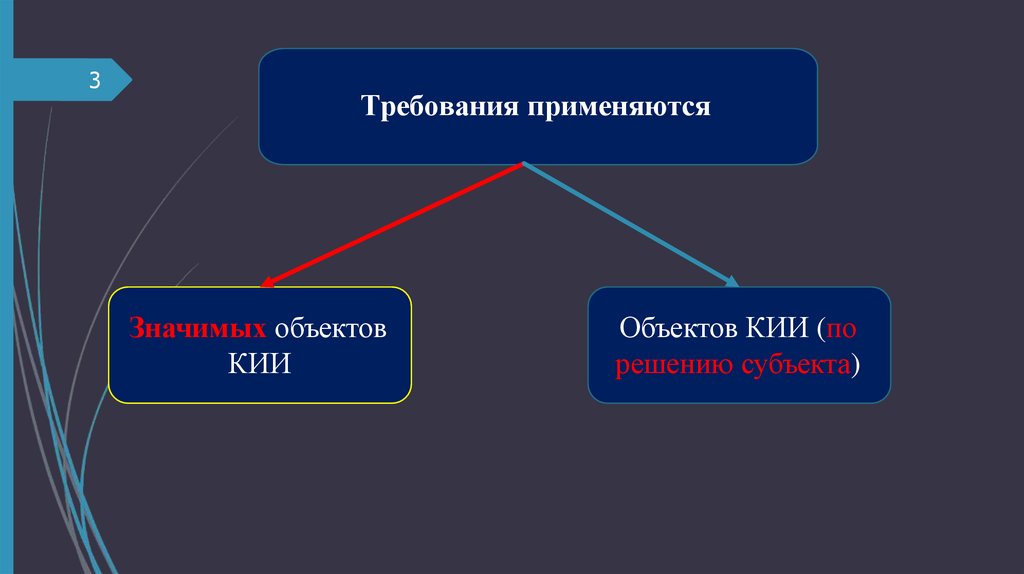 3

Требования применяются

Значимых объектов КИИ

Объектов КИИ (по решению субъекта)